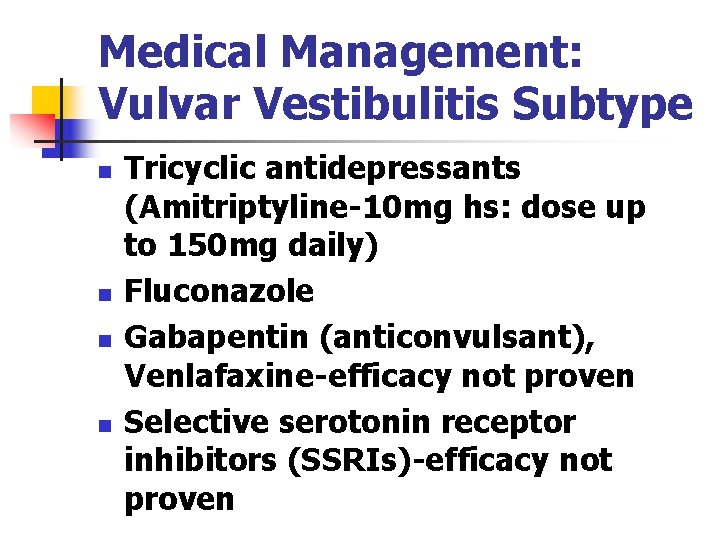 Medical Management: Vulvar Vestibulitis Subtype

- Tricyclic antidepressants (Amitriptyline-10mg hs: dose up to 150mg daily)
- Fluconazole
- Gabapentin (anticonvulsant), Venlafaxine-efficacy not proven
- Selective serotonin receptor inhibitors (SSRIs)-efficacy not proven